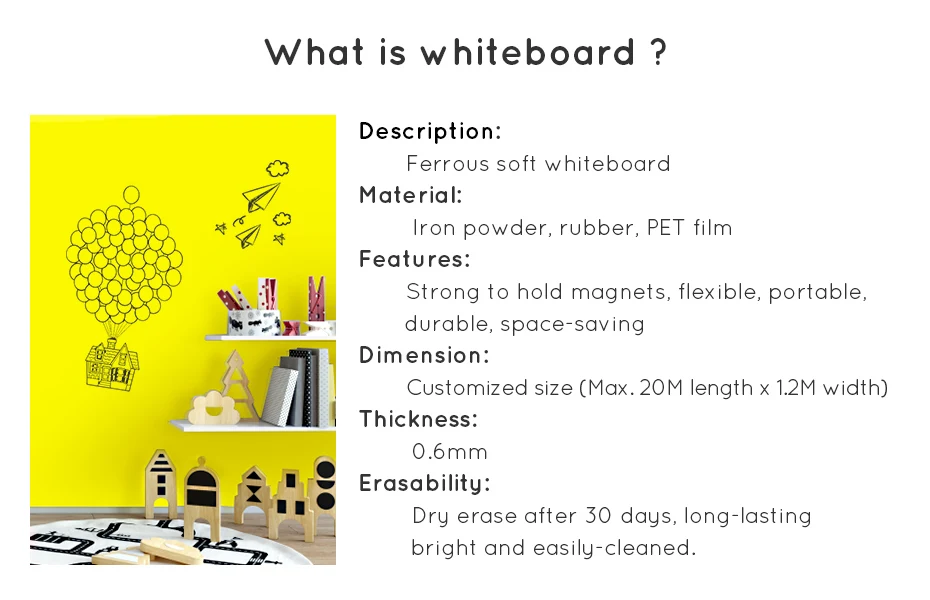 What is whiteboard ?

Description:
Ferrous soft whiteboard

Material:
Iron powder, rubber, PET film

Features:
Strong to hold magnets, flexible, portable, durable, space-saving

Dimension:
Customized size (Max. 20M length x 1.2M width)

Thickness:
0.6mm

Erasability:
Dry erase after 30 days, long-lasting bright and easily-cleaned.